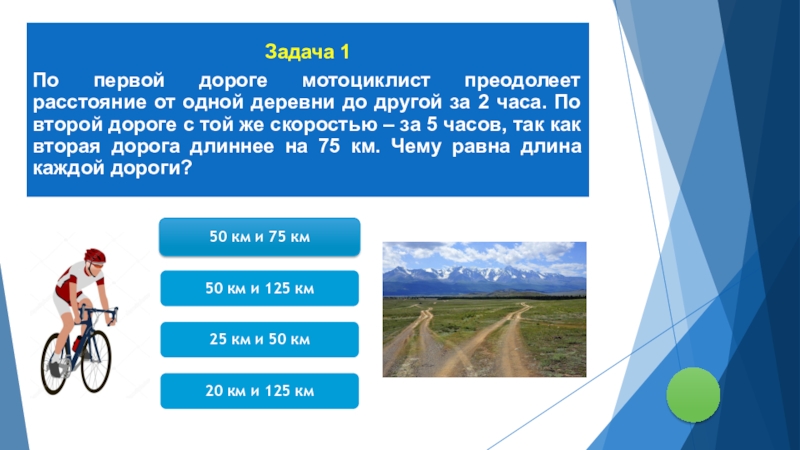 Задача 1

По первой дороге мотоциклист преодолеет расстояние от одной деревни до другой за 2 часа. По второй дороге с той же скоростью – за 5 часов, так как вторая дорога длиннее на 75 км. Чему равна длина каждой дороги?

50 км и 75 км

50 км и 125 км

25 км и 50 км

20 км и 125 км